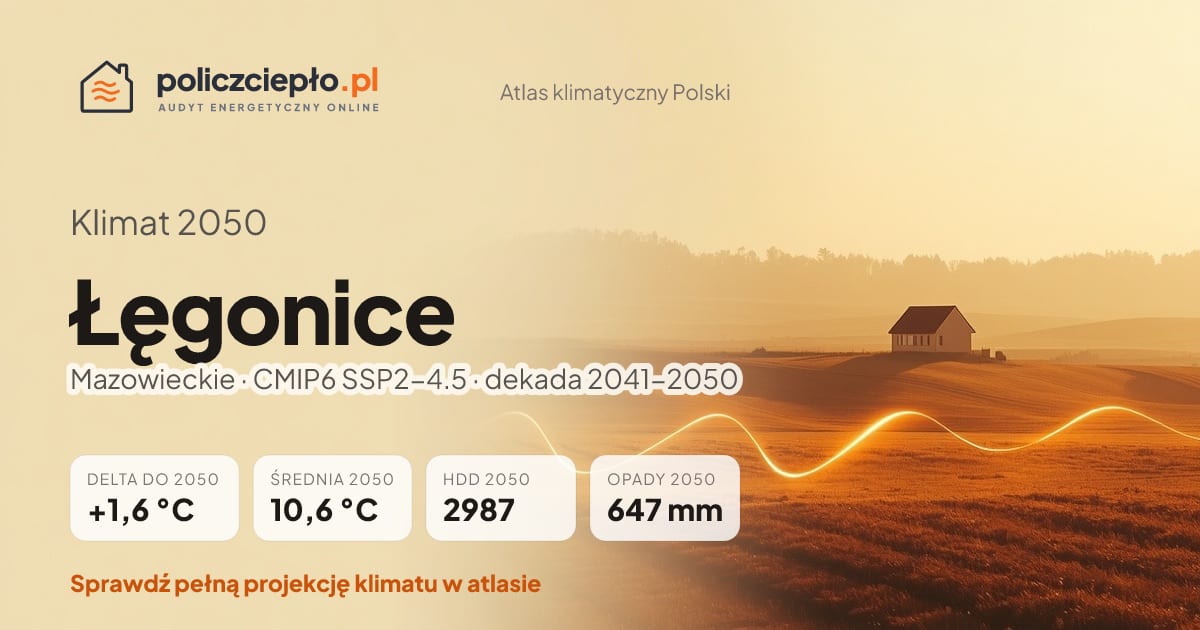 policzciepło.pl
AUDYT ENERGETYCZNY ONLINE

Atlas klimatyczny Polski

Klimat 2050

Łęgonice

Mazowieckie · CMIP6 SSP2–4.5 · dekada 2041–2050

DELTA DO 2050
+1,6 °C

ŚREDNIA 2050
10,6 °C

HDD 2050
2987

OPADY 2050
647 mm

Sprawdź pełną projekcję klimatu w atlasie